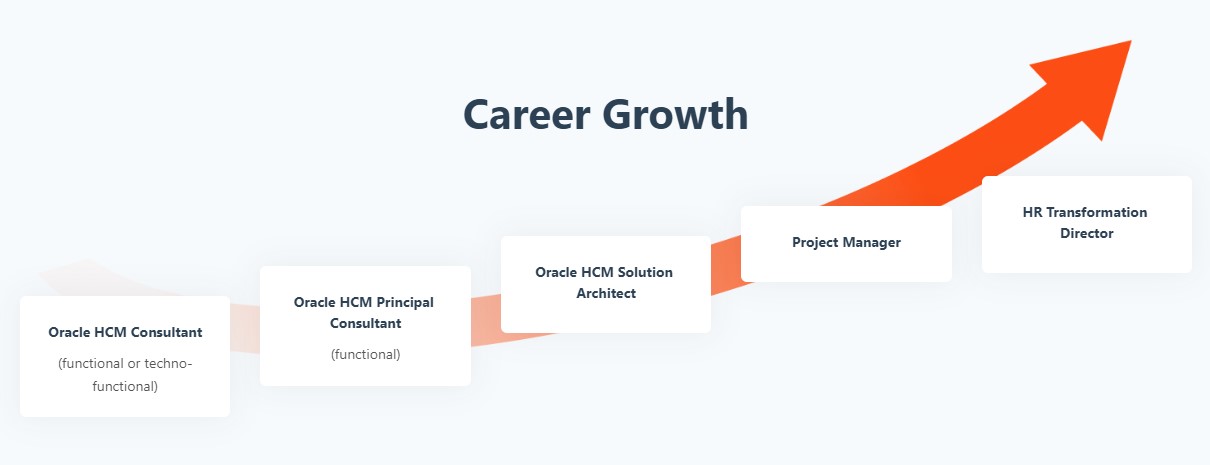 Career Growth

Oracle HCM Consultant

(functional or techno-functional)

Oracle HCM Principal Consultant

(functional)

Oracle HCM Solution Architect

Project Manager

HR Transformation Director